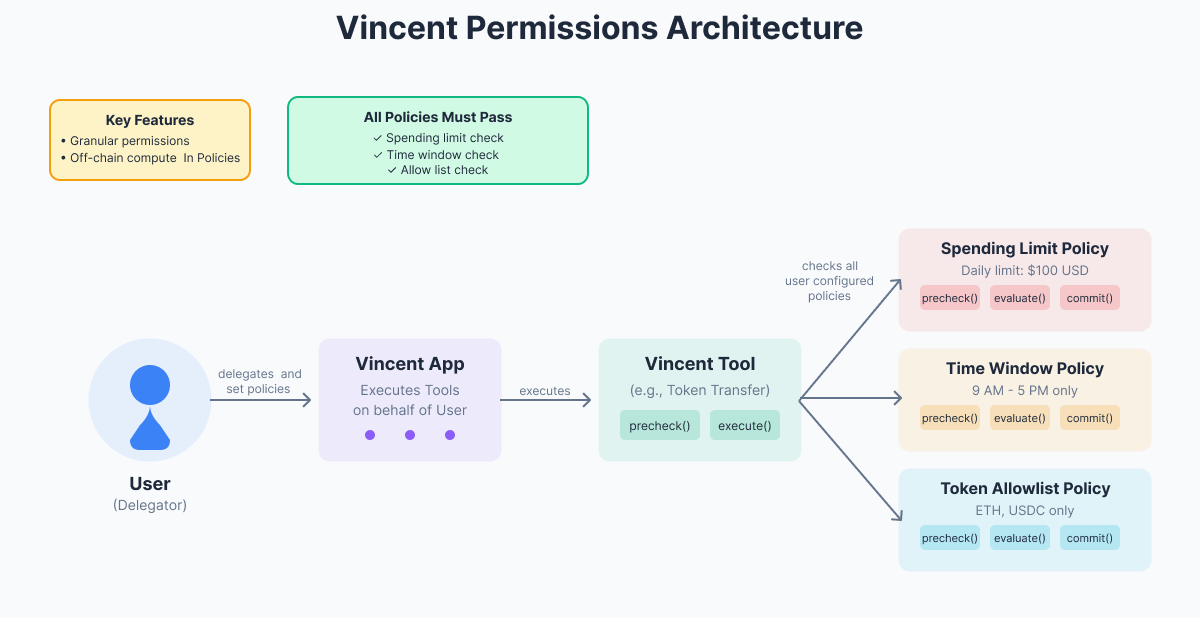 Vincent Permissions Architecture

Key Features
• Granular permissions
• Off-chain compute In Policies

All Policies Must Pass
✓ Spending limit check
✓ Time window check
✓ Allow list check

User
(Delegator)

delegates and set policies

Vincent App
Executes Tools on behalf of User

executes

Vincent Tool
(e.g., Token Transfer)
precheck() execute()

checks all user configured policies

Spending Limit Policy
Daily limit: $100 USD
precheck() evaluate() commit()

Time Window Policy
9 AM - 5 PM only
precheck() evaluate() commit()

Token Allowlist Policy
ETH, USDC only
precheck() evaluate() commit()